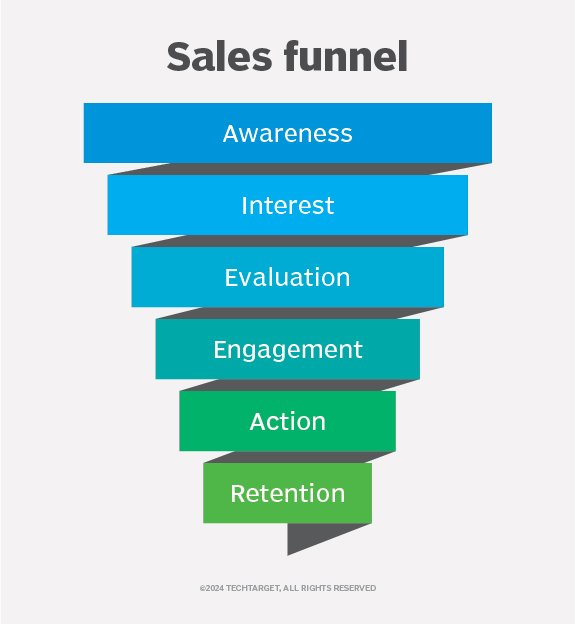 Sales funnel

Awareness

Interest

Evaluation

Engagement

Action

Retention

©2024 TECHTARGET, ALL RIGHTS RESERVED